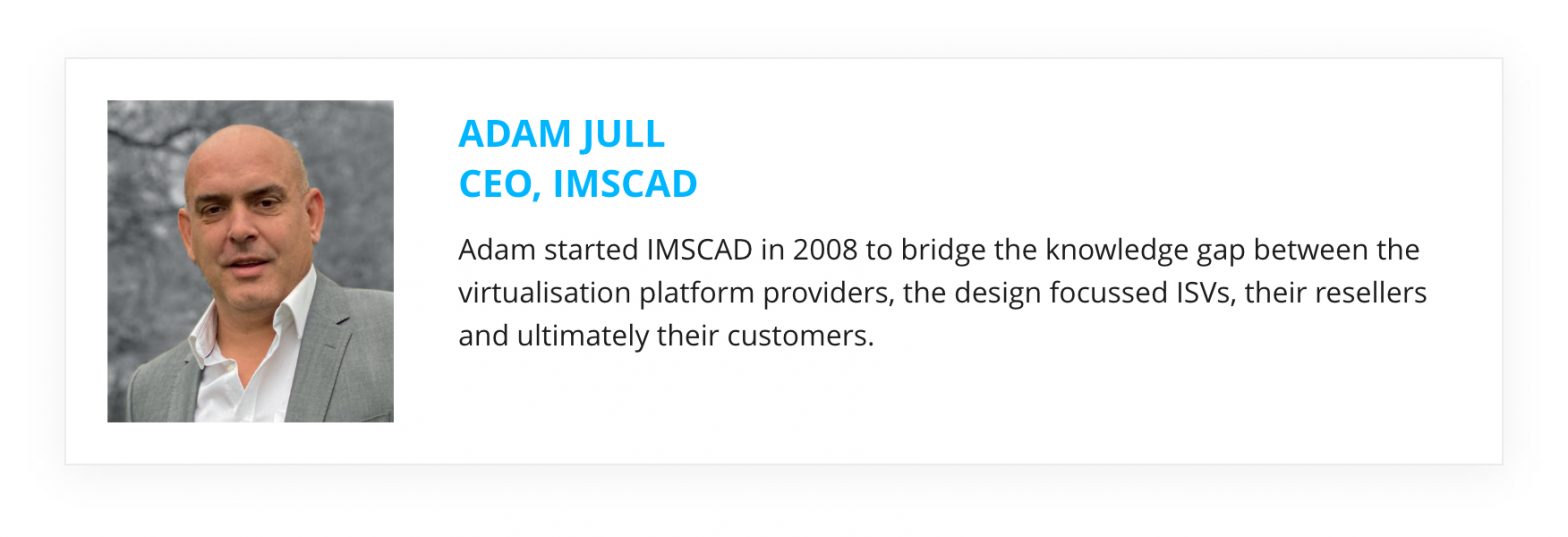 ADAM JULL
CEO, IMSCAD

Adam started IMSCAD in 2008 to bridge the knowledge gap between the virtualisation platform providers, the design focussed ISVs, their resellers and ultimately their customers.